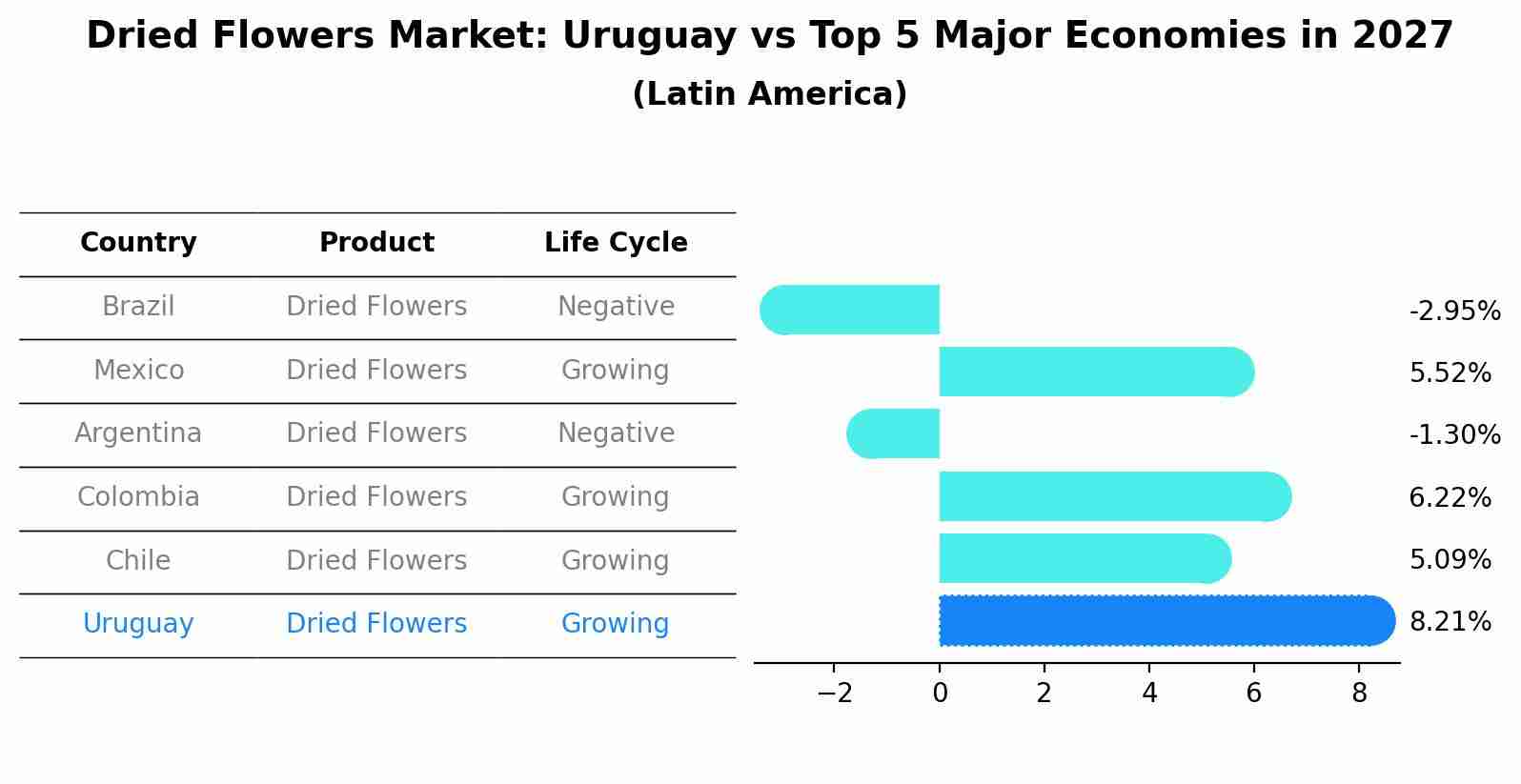 Dried Flowers Market: Uruguay vs Top 5 Major Economies in 2027

(Latin America)

| Country | Product | Life Cycle |
|---|---|---|
| Brazil | Dried Flowers | Negative |
| Mexico | Dried Flowers | Growing |
| Argentina | Dried Flowers | Negative |
| Colombia | Dried Flowers | Growing |
| Chile | Dried Flowers | Growing |
| Uruguay | Dried Flowers | Growing |

-2.95%
5.52%
-1.30%
6.22%
5.09%
8.21%

−2 0 2 4 6 8